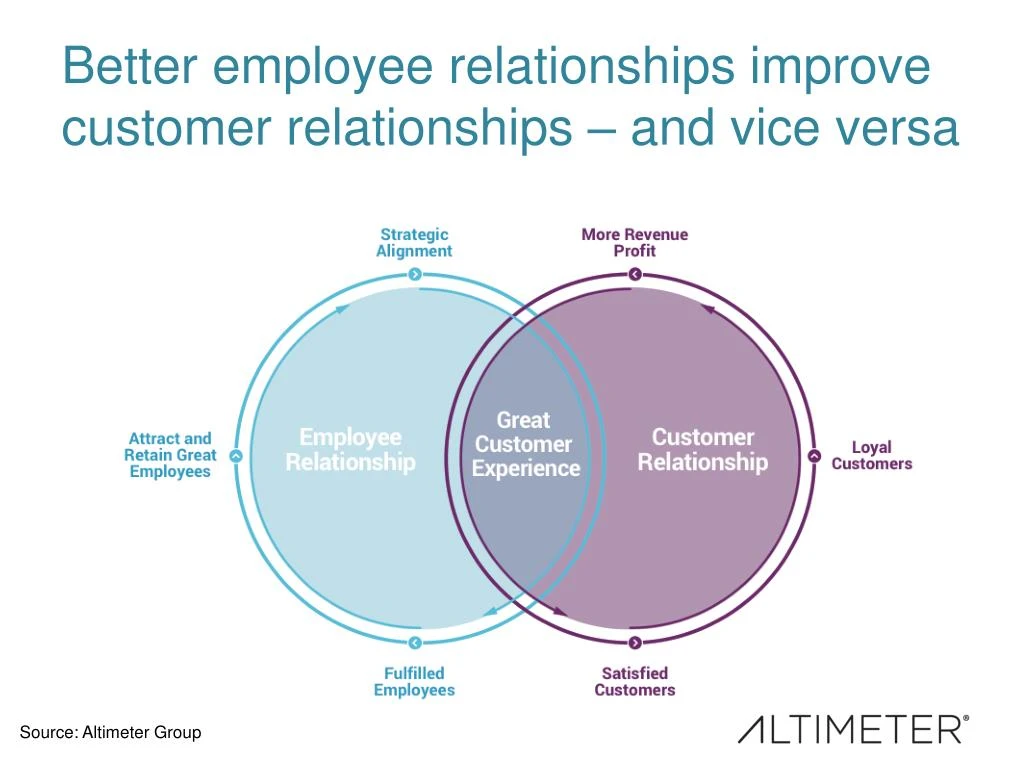 Better employee relationships improve customer relationships – and vice versa

Strategic Alignment

More Revenue Profit

Attract and Retain Great Employees

Employee Relationship

Great Customer Experience

Customer Relationship

Loyal Customers

Fulfilled Employees

Satisfied Customers

Source: Altimeter Group

ALTIMETER®